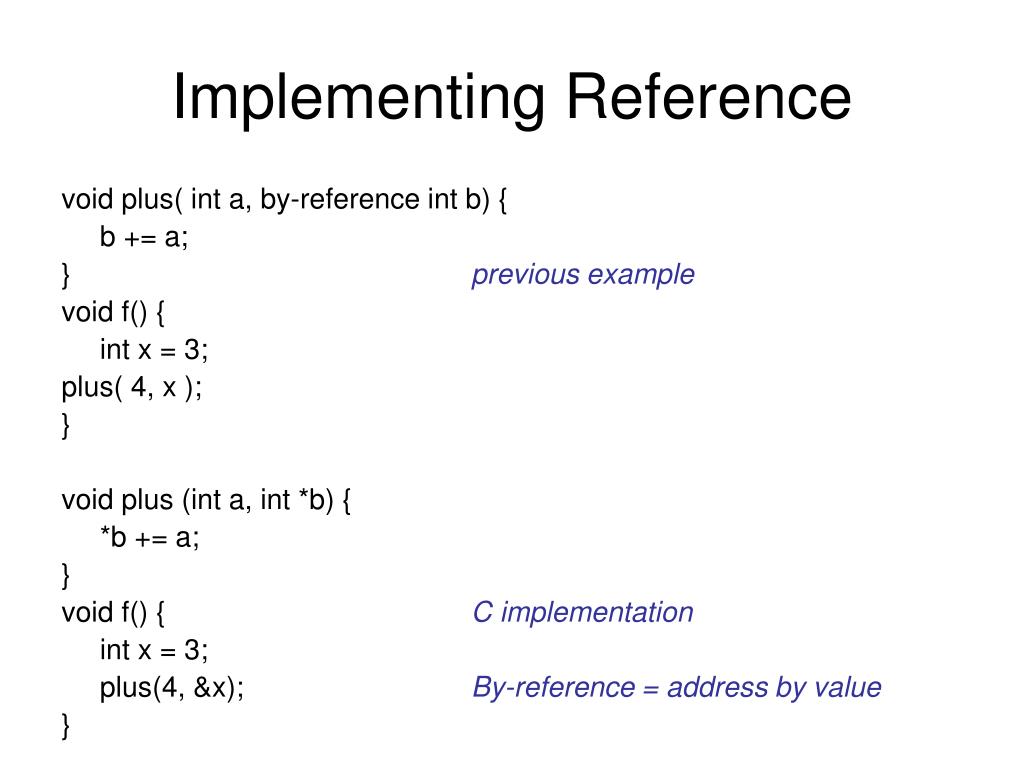 Implementing Reference

void plus( int a, by-reference int b) {
b += a;
} previous example
void f() {
int x = 3;
plus( 4, x );
}

void plus (int a, int *b) {
*b += a;
}
void f() { C implementation
int x = 3;
plus(4, &x); By-reference = address by value
}